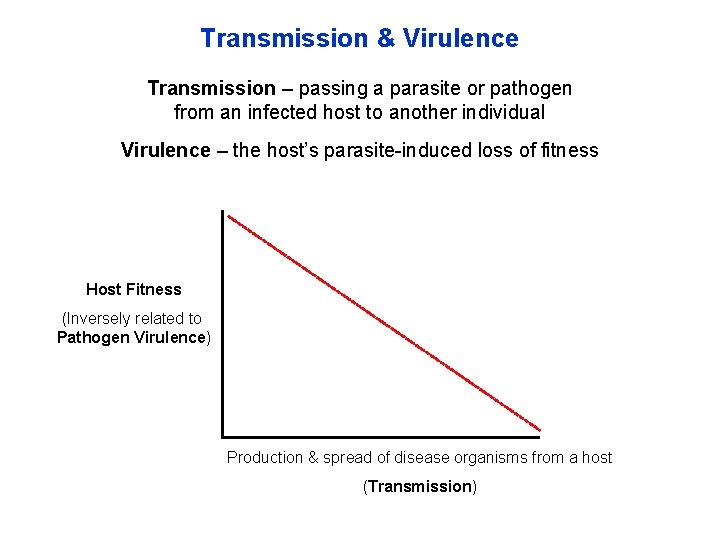 Transmission & Virulence

Transmission – passing a parasite or pathogen from an infected host to another individual

Virulence – the host's parasite-induced loss of fitness

Host Fitness

(Inversely related to Pathogen Virulence)

Production & spread of disease organisms from a host

(Transmission)